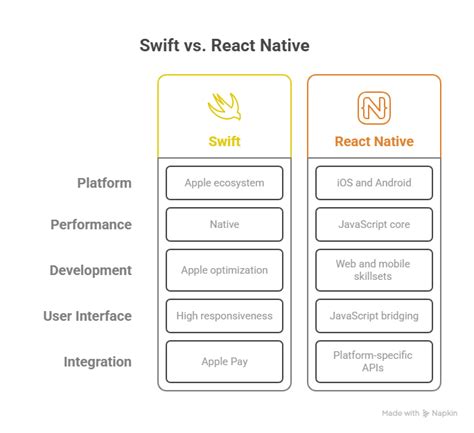 Swift vs. React Native

| | Swift | React Native |
|---|---|---|
| Platform | Apple ecosystem | iOS and Android |
| Performance | Native | JavaScript core |
| Development | Apple optimization | Web and mobile skillsets |
| User Interface | High responsiveness | JavaScript bridging |
| Integration | Apple Pay | Platform-specific APIs |

Made with Napkin